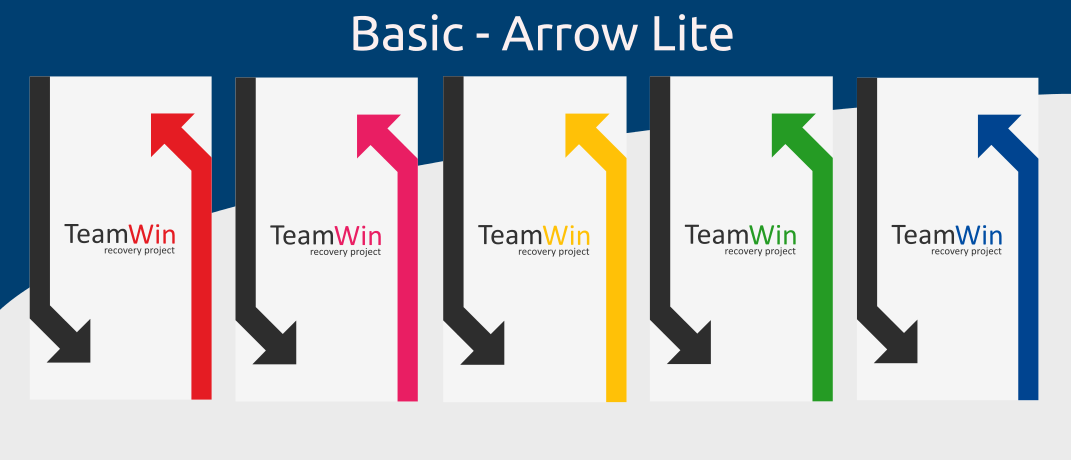 Basic - Arrow Lite

TeamWin
recovery project

TeamWin
recovery project

TeamWin
recovery project

TeamWin
recovery project

TeamWin
recovery project